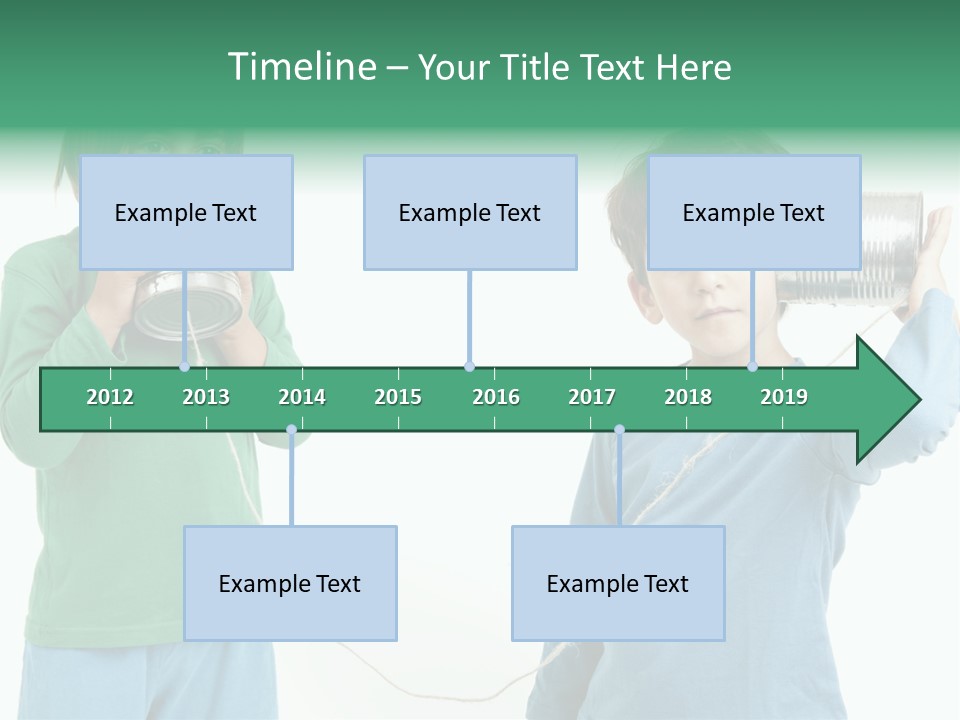 Timeline – Your Title Text Here

Example Text

Example Text

Example Text

2012 2013 2014 2015 2016 2017 2018 2019

Example Text

Example Text